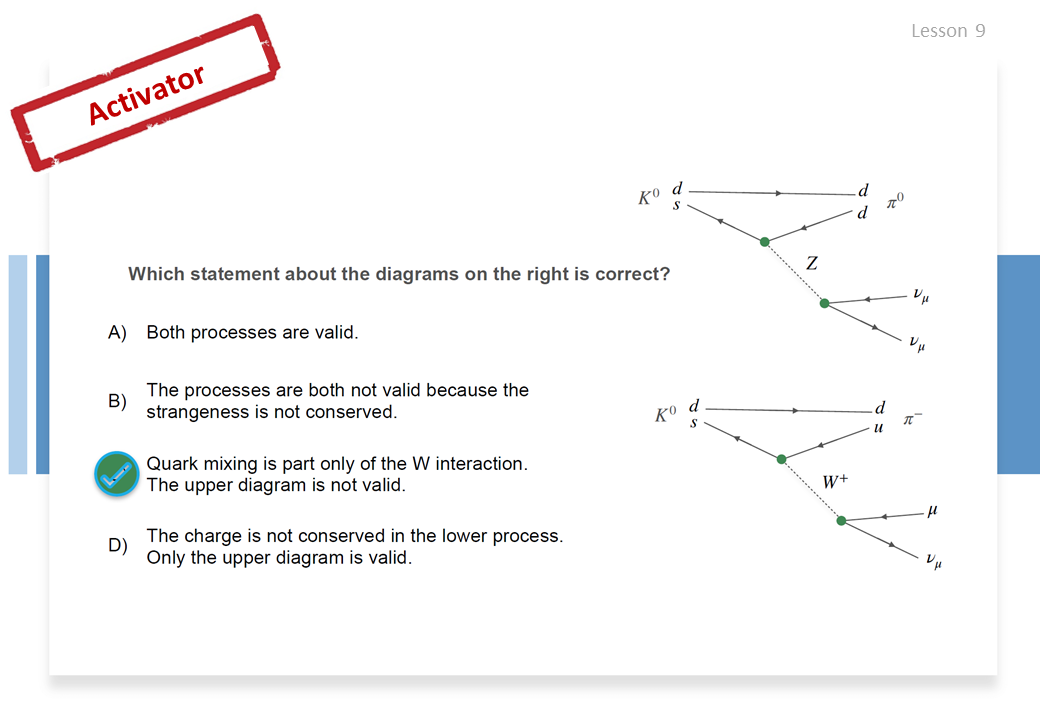 Lesson 9

Activator

Which statement about the diagrams on the right is correct?

A) Both processes are valid.

B) The processes are both not valid because the strangeness is not conserved.

Quark mixing is part only of the W interaction. The upper diagram is not valid.

D) The charge is not conserved in the lower process. Only the upper diagram is valid.

$K^0$ $d$ $s$ $d$ $d$ $\pi^0$ $Z$ $\nu_\mu$ $\nu_\mu$

$K^0$ $d$ $s$ $d$ $u$ $\pi^-$ $W^+$ $\mu$ $\nu_\mu$